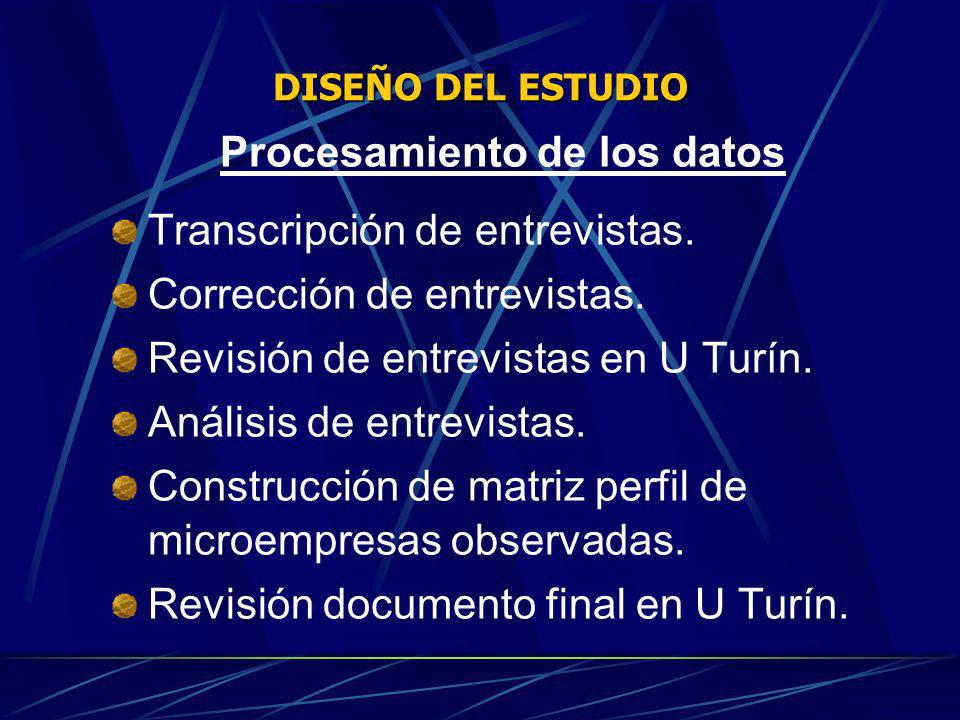 DISEÑO DEL ESTUDIO

Procesamiento de los datos

Transcripción de entrevistas.

Corrección de entrevistas.

Revisión de entrevistas en U Turín.

Análisis de entrevistas.

Construcción de matriz perfil de microempresas observadas.

Revisión documento final en U Turín.